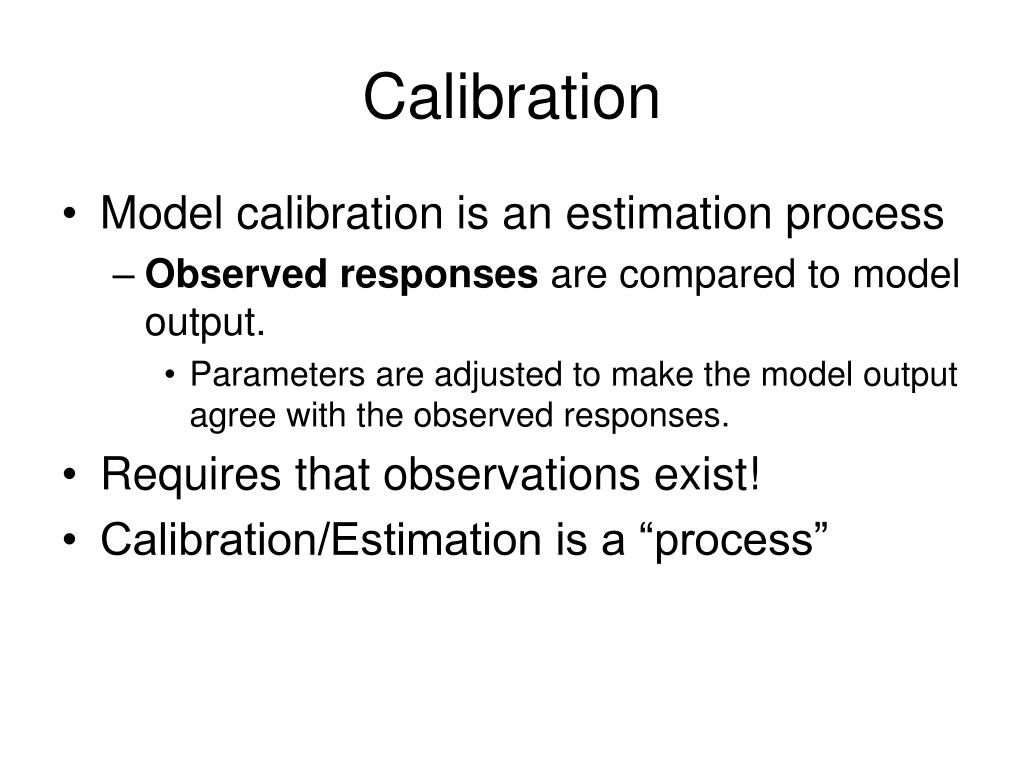 Calibration

• Model calibration is an estimation process
– Observed responses are compared to model output.
• Parameters are adjusted to make the model output agree with the observed responses.
• Requires that observations exist!
• Calibration/Estimation is a “process”